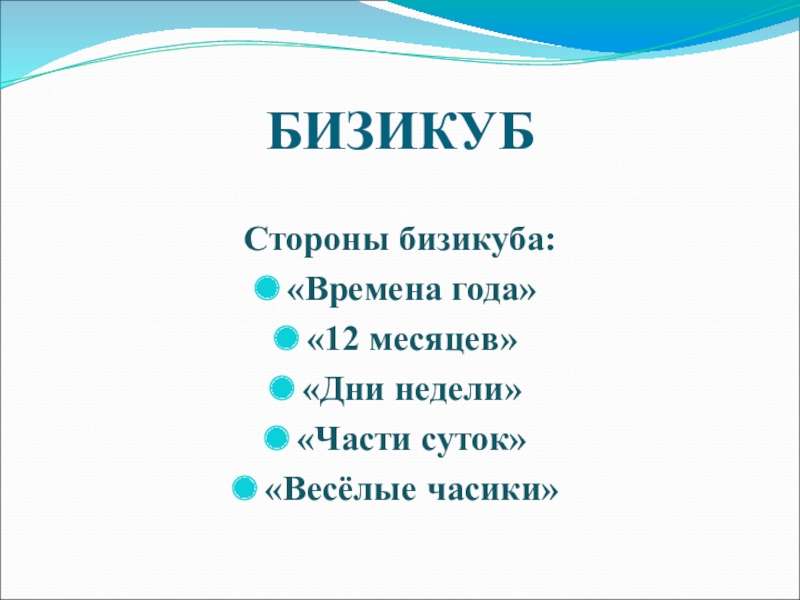 БИЗИКУБ

Стороны бизикуба:

«Времена года»

«12 месяцев»

«Дни недели»

«Части суток»

«Весёлые часики»